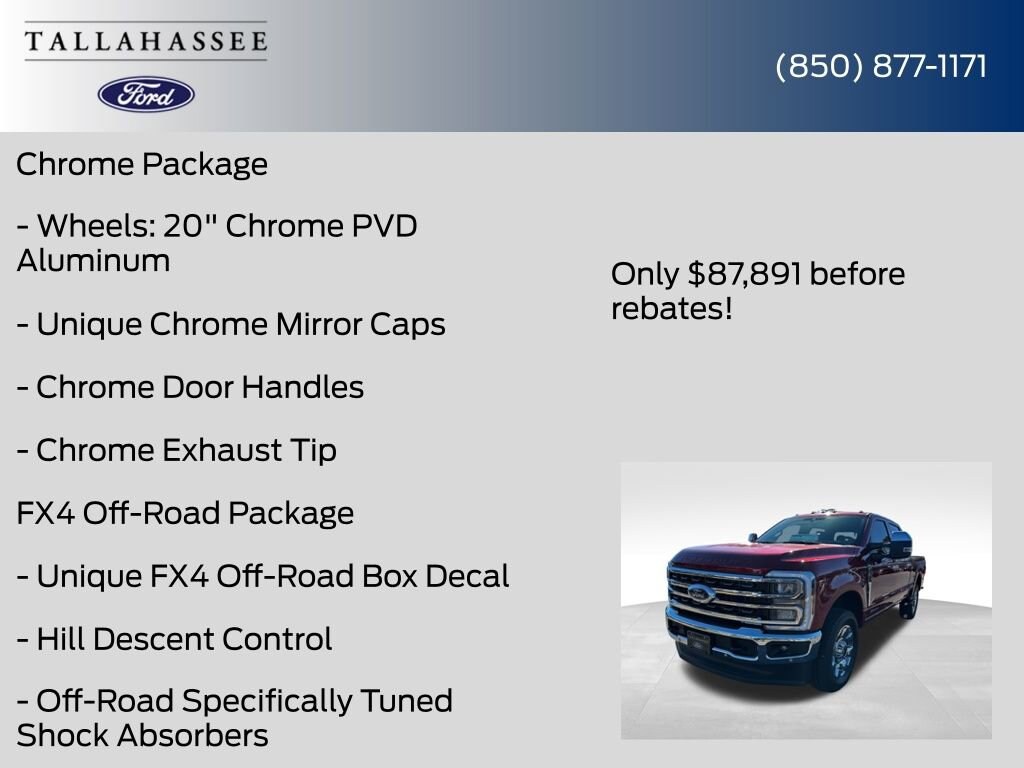 TALLAHASSEE

Ford

(850) 877-1171

Chrome Package

- Wheels: 20" Chrome PVD Aluminum

- Unique Chrome Mirror Caps

- Chrome Door Handles

- Chrome Exhaust Tip

FX4 Off-Road Package

- Unique FX4 Off-Road Box Decal

- Hill Descent Control

- Off-Road Specifically Tuned Shock Absorbers

Only $87,891 before rebates!